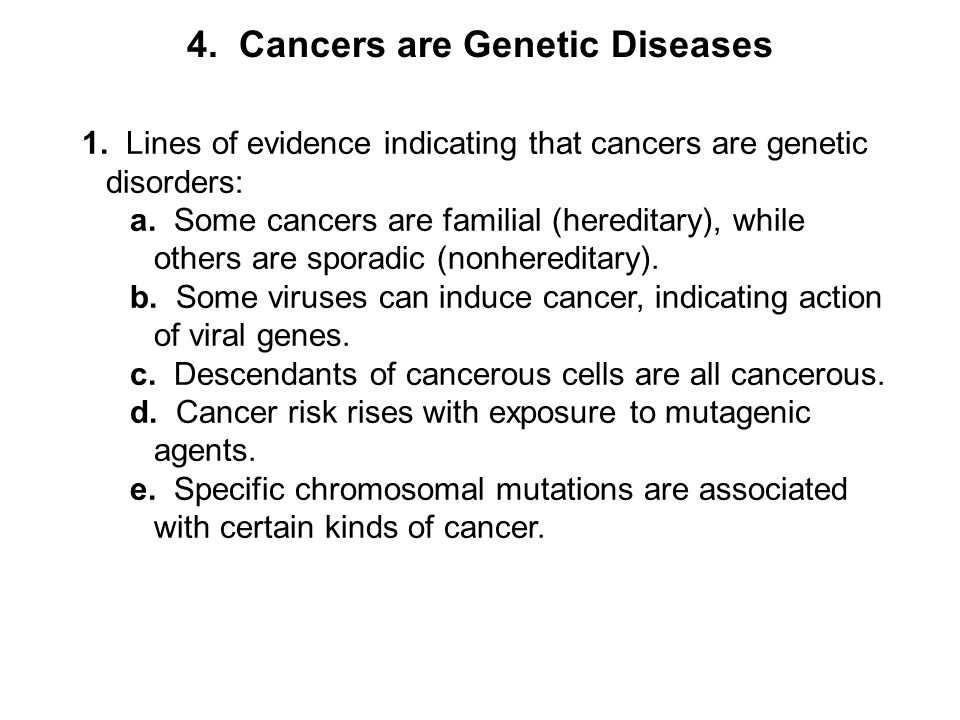 4. Cancers are Genetic Diseases

1. Lines of evidence indicating that cancers are genetic disorders:

a. Some cancers are familial (hereditary), while others are sporadic (nonhereditary).

b. Some viruses can induce cancer, indicating action of viral genes.

c. Descendants of cancerous cells are all cancerous.

d. Cancer risk rises with exposure to mutagenic agents.

e. Specific chromosomal mutations are associated with certain kinds of cancer.